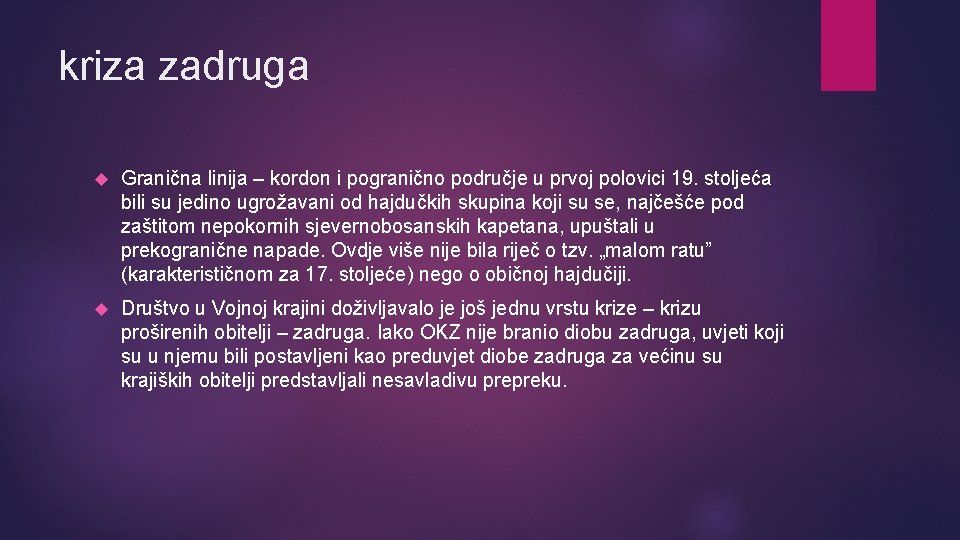 kriza zadruga

Granična linija – kordon i pogranično područje u prvoj polovici 19. stoljeća bili su jedino ugrožavani od hajdučkih skupina koji su se, najčešće pod zaštitom nepokornih sjevernobosanskih kapetana, upuštali u prekogranične napade. Ovdje više nije bila riječ o tzv. „malom ratu” (karakterističnom za 17. stoljeće) nego o običnoj hajdučiji.

Društvo u Vojnoj krajini doživljavalo je još jednu vrstu krize – krizu proširenih obitelji – zadruga. Iako OKZ nije branio diobu zadruga, uvjeti koji su u njemu bili postavljeni kao preduvjet diobe zadruga za većinu su krajiških obitelji predstavljali nesavladivu prepreku.